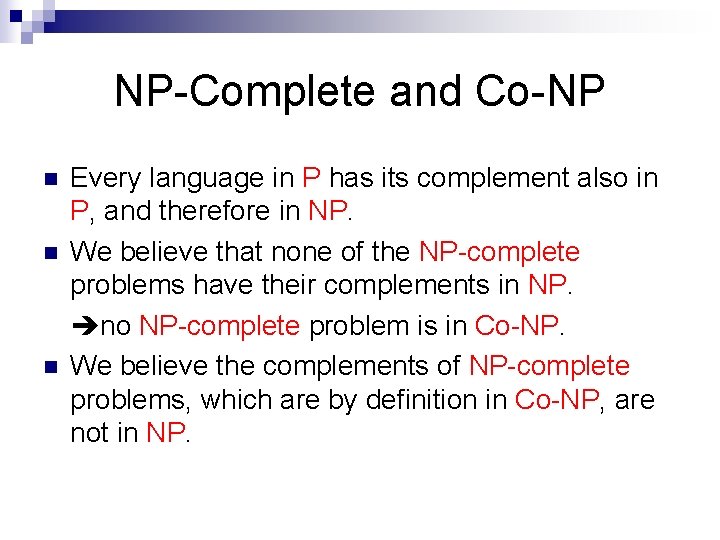 NP-Complete and Co-NP

Every language in P has its complement also in P, and therefore in NP.

We believe that none of the NP-complete problems have their complements in NP.

➔no NP-complete problem is in Co-NP.

We believe the complements of NP-complete problems, which are by definition in Co-NP, are not in NP.